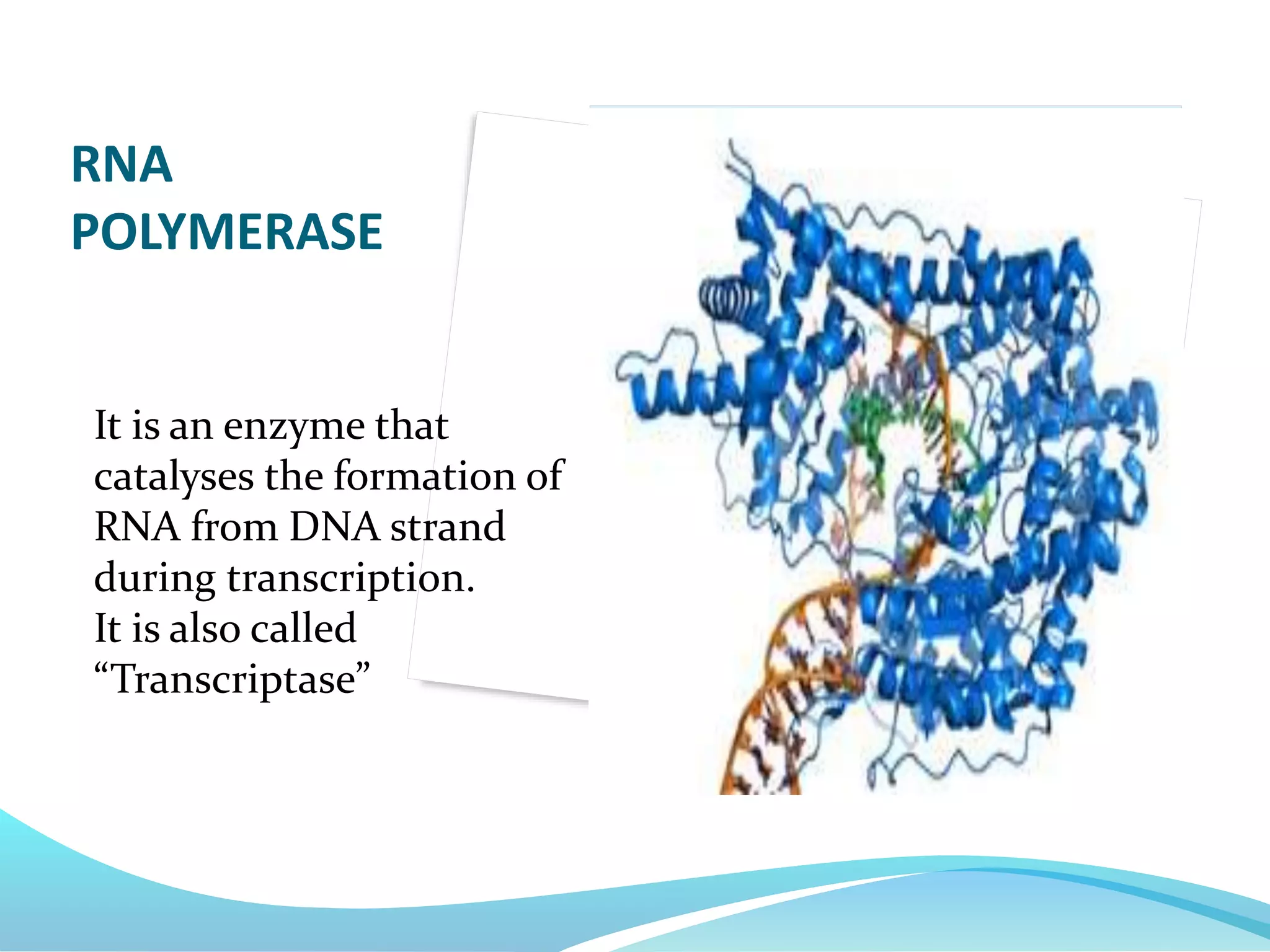 RNA POLYMERASE

It is an enzyme that catalyses the formation of RNA from DNA strand during transcription.
It is also called "Transcriptase"